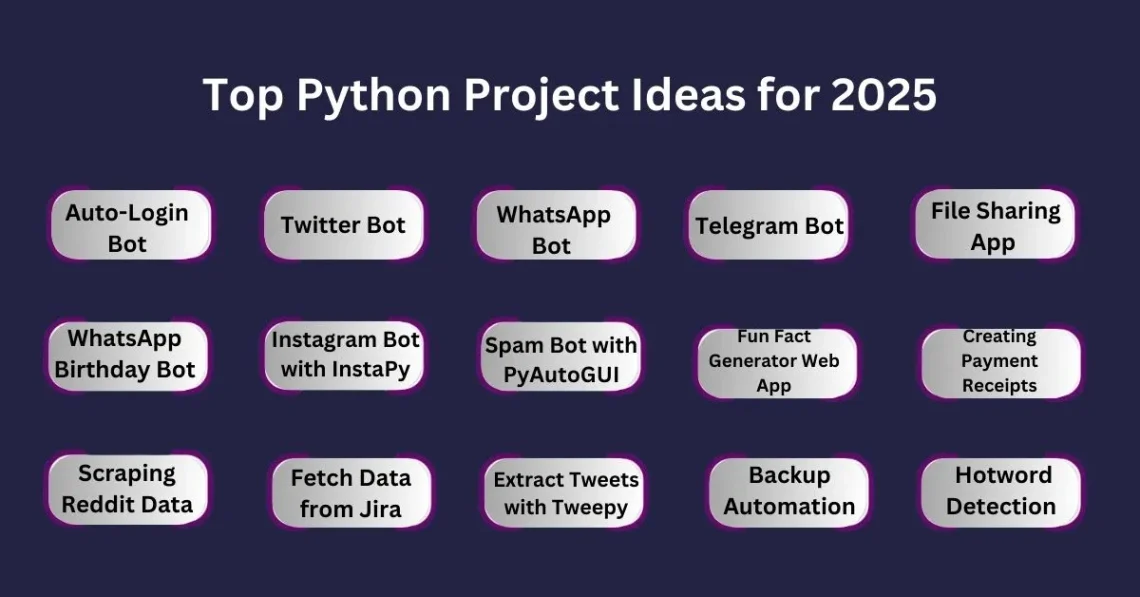 Top Python Project Ideas for 2025

Auto-Login Bot

Twitter Bot

WhatsApp Bot

Telegram Bot

File Sharing App

WhatsApp Birthday Bot

Instagram Bot with InstaPy

Spam Bot with PyAutoGUI

Fun Fact Generator Web App

Creating Payment Receipts

Scraping Reddit Data

Fetch Data from Jira

Extract Tweets with Tweepy

Backup Automation

Hotword Detection